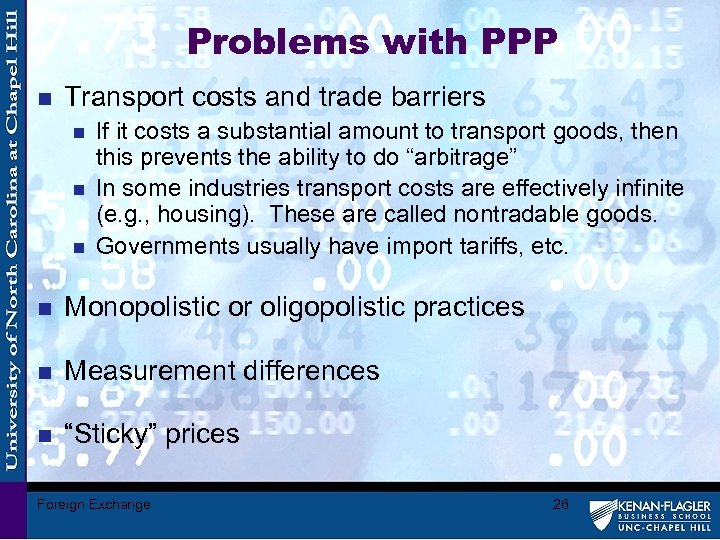 University of North Carolina at Chapel Hill

Problems with PPP

Transport costs and trade barriers

If it costs a substantial amount to transport goods, then this prevents the ability to do “arbitrage”

In some industries transport costs are effectively infinite (e.g., housing). These are called nontradable goods.

Governments usually have import tariffs, etc.

Monopolistic or oligopolistic practices

Measurement differences

“Sticky” prices

Foreign Exchange

26

KENAN-FLAGLER
BUSINESS SCHOOL
UNC-CHAPEL HILL